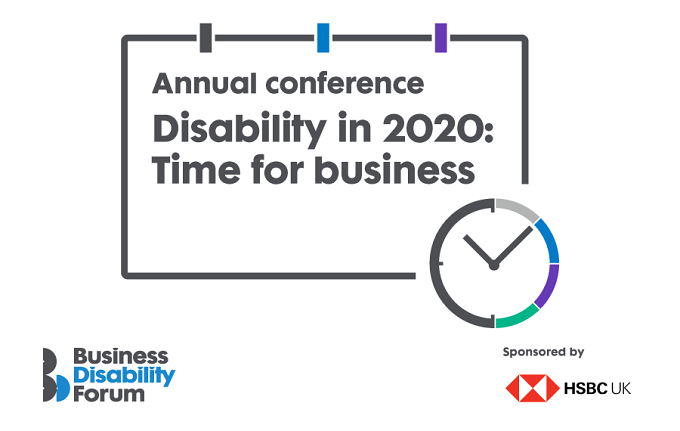 Annual conference

Disability in 2020: Time for business

Business Disability Forum

Sponsored by

HSBC UK